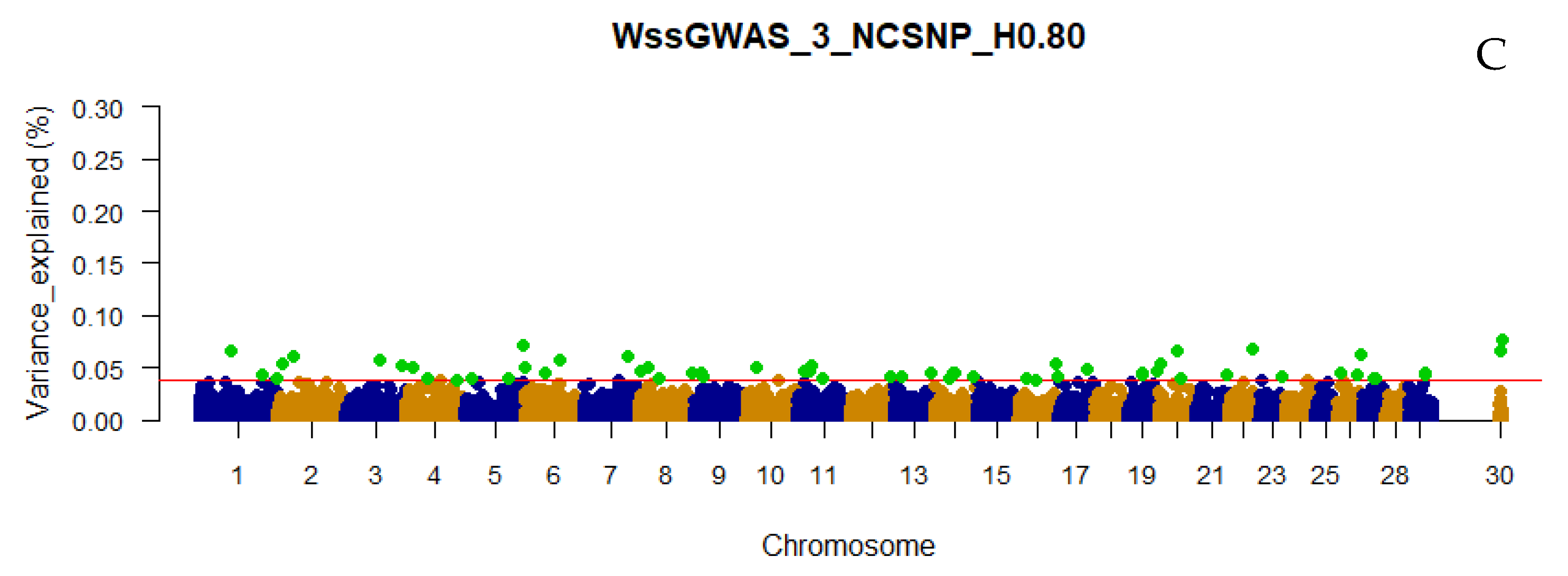 WssGWAS_3_NCSNP_H0.80

C

Variance_explained (%)

0.30
0.25
0.20
0.15
0.10
0.05
0.00

1 2 3 4 5 6 7 8 9 10 11 13 15 17 19 21 23 25 28 30

Chromosome